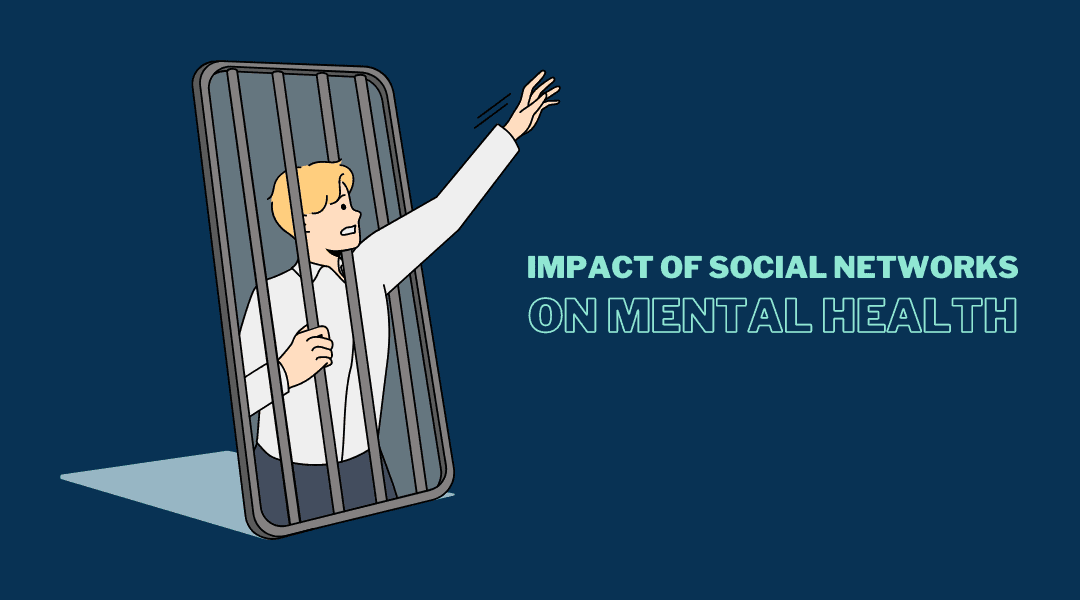 IMPACT OF SOCIAL NETWORKS
ON MENTAL HEALTH